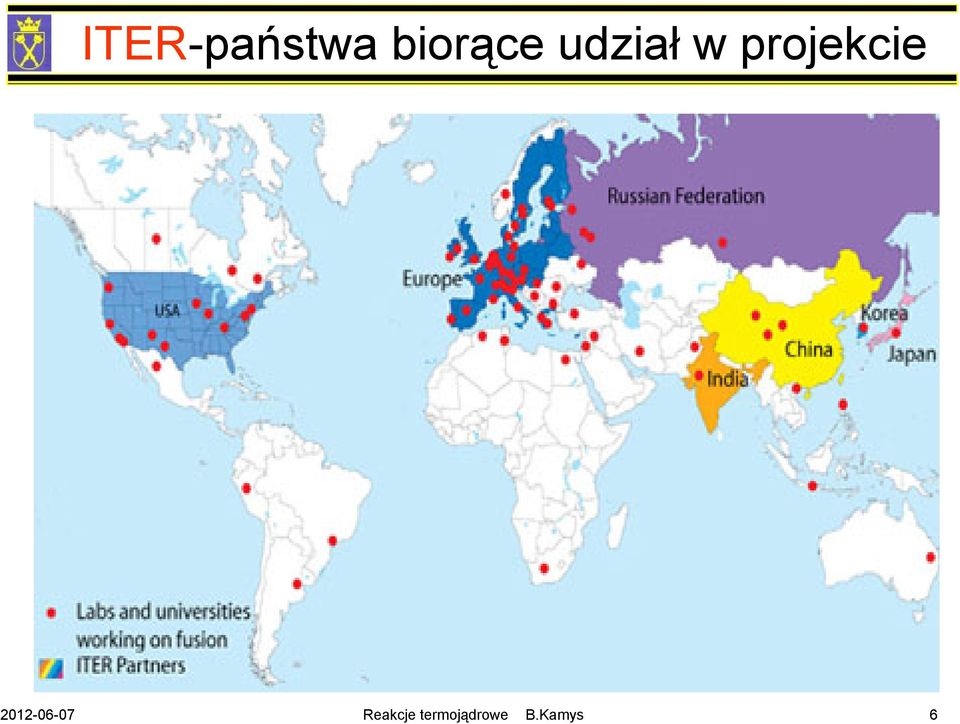 ITER-państwa biorące udział w projekcie

Russian Federation

Europe

USA

Korea

China

Japan

India

Labs and universities working on fusion

ITER Partners

2012-06-07 Reakcje termojądrowe B.Kamys 6